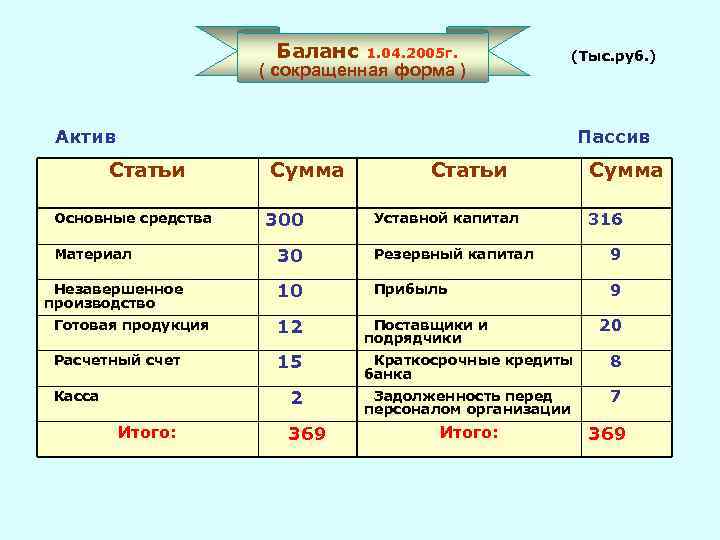 Баланс 1.04.2005г.
( сокращенная форма )

(Тыс.руб.)

Актив

Пассив

| Статьи | Сумма | Статьи | Сумма |
|---|---|---|---|
| Основные средства | 300 | Уставной капитал | 316 |
| Материал | 30 | Резервный капитал | 9 |
| Незавершенное производство | 10 | Прибыль | 9 |
| Готовая продукция | 12 | Поставщики и подрядчики | 20 |
| Расчетный счет | 15 | Краткосрочные кредиты банка | 8 |
| Касса | 2 | Задолженность перед персоналом организации | 7 |
| Итого: | 369 | Итого: | 369 |